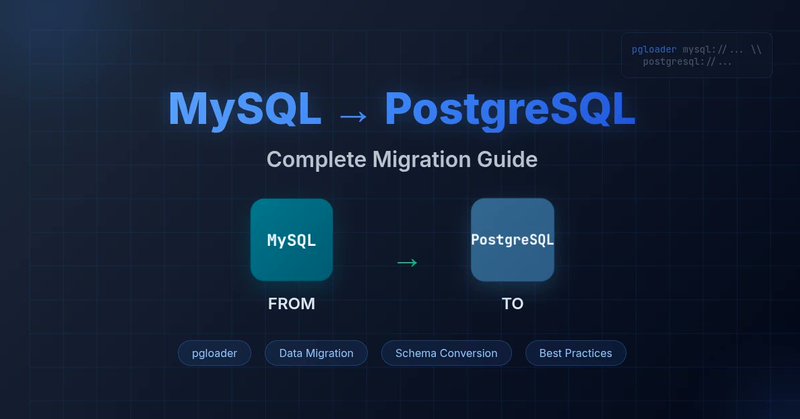 pgloader mysql://... \\
postgresql://...

MySQL → PostgreSQL

Complete Migration Guide

MySQL

→

PostgreSQL

FROM

TO

pgloader

Data Migration

Schema Conversion

Best Practices